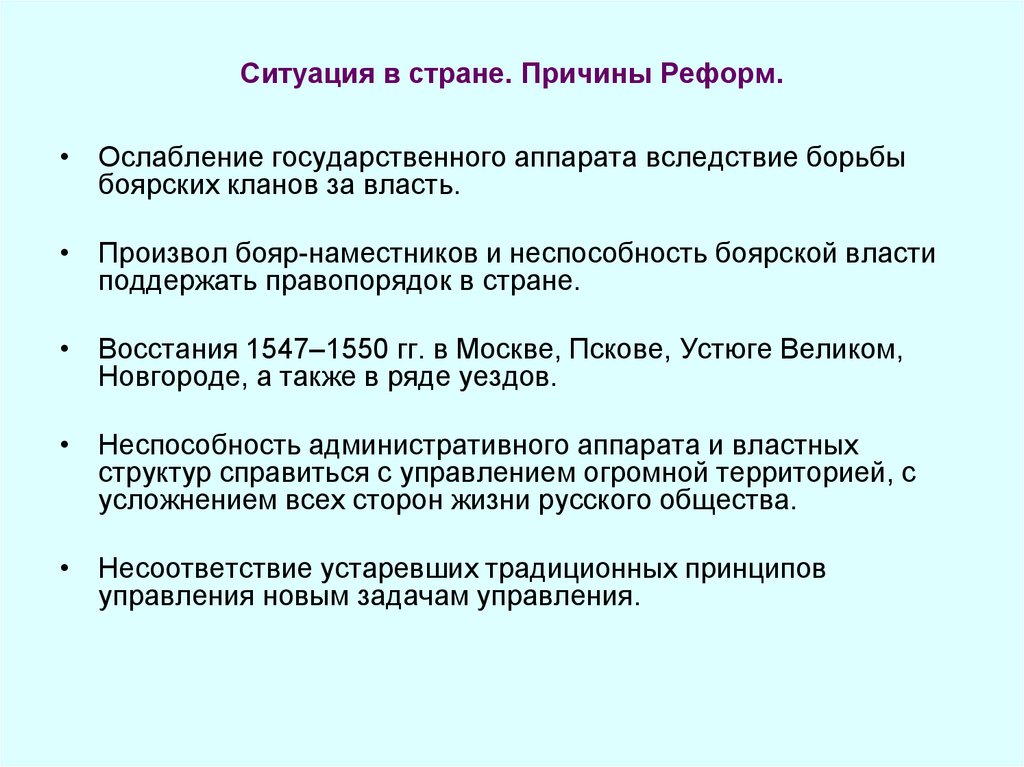 Ситуация в стране. Причины Реформ.

• Ослабление государственного аппарата вследствие борьбы боярских кланов за власть.

• Произвол бояр-наместников и неспособность боярской власти поддержать правопорядок в стране.

• Восстания 1547–1550 гг. в Москве, Пскове, Устюге Великом, Новгороде, а также в ряде уездов.

• Неспособность административного аппарата и властных структур справиться с управлением огромной территорией, с усложнением всех сторон жизни русского общества.

• Несоответствие устаревших традиционных принципов управления новым задачам управления.